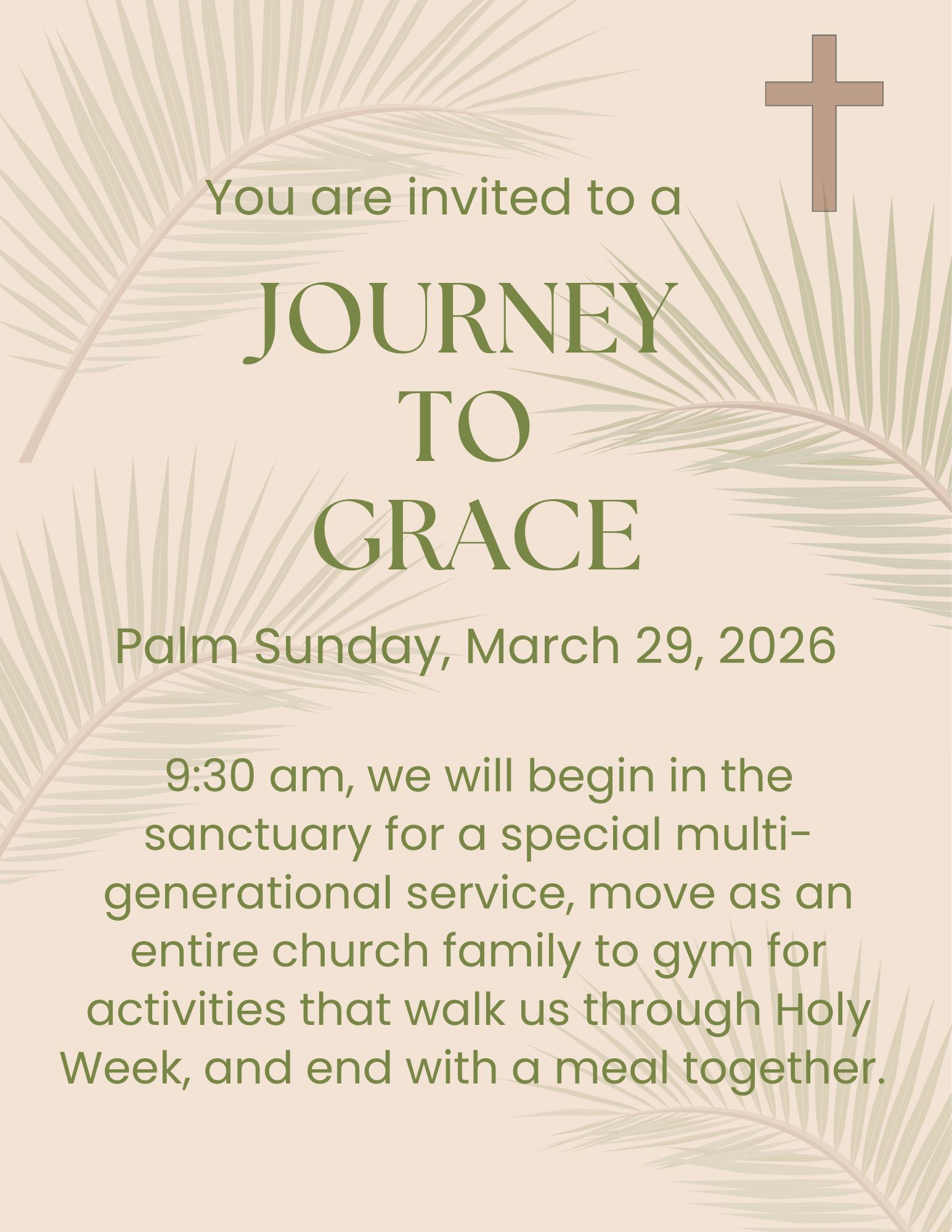 You are invited to a

JOURNEY TO GRACE

Palm Sunday, March 29, 2026

9:30 am, we will begin in the sanctuary for a special multi-generational service, move as an entire church family to gym for activities that walk us through Holy Week, and end with a meal together.